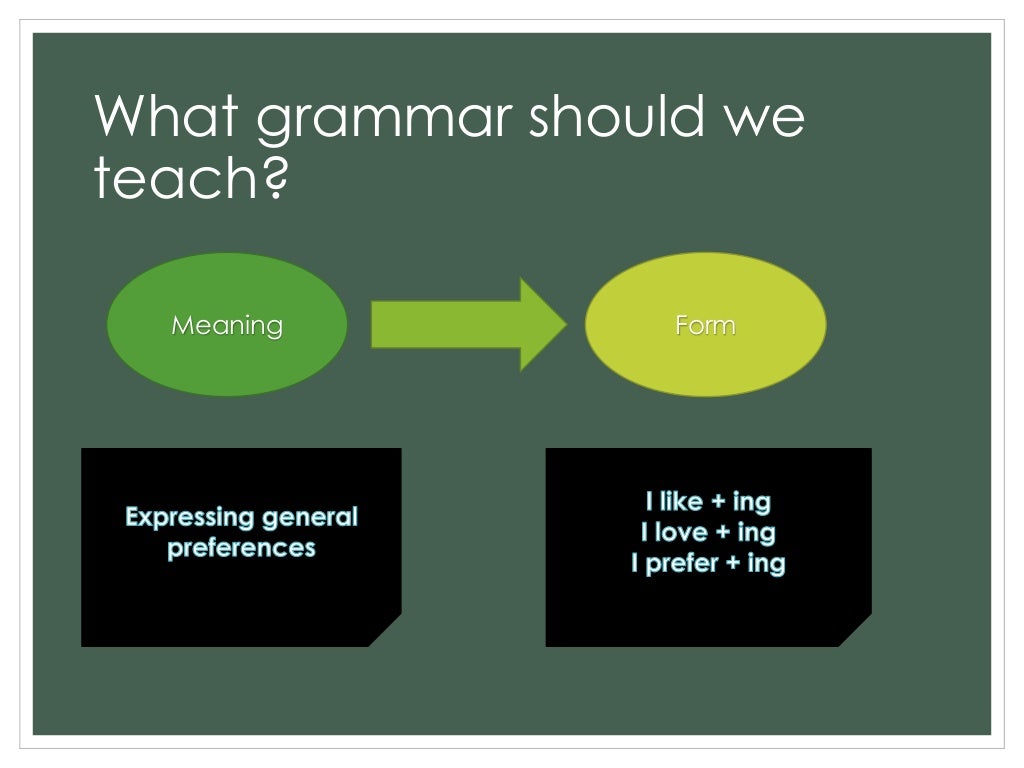 What grammar should we teach?

Meaning

Form

Expressing general preferences

I like + ing
I love + ing
I prefer + ing